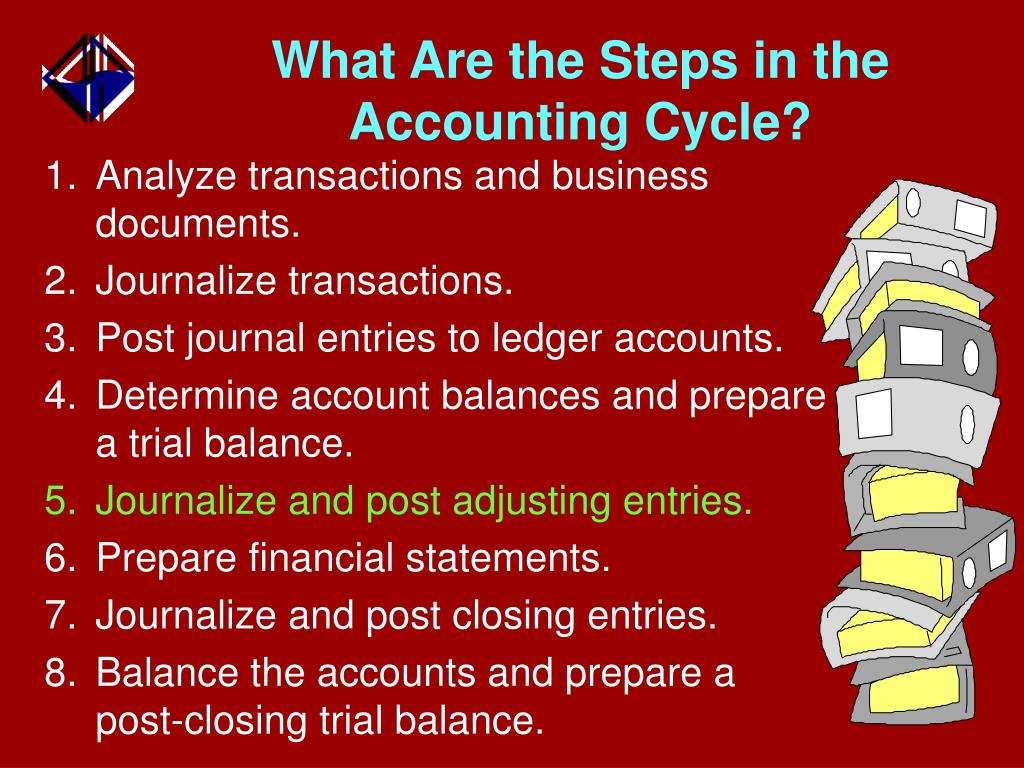 What Are the Steps in the Accounting Cycle?

1. Analyze transactions and business documents.
2. Journalize transactions.
3. Post journal entries to ledger accounts.
4. Determine account balances and prepare a trial balance.
5. Journalize and post adjusting entries.
6. Prepare financial statements.
7. Journalize and post closing entries.
8. Balance the accounts and prepare a post-closing trial balance.